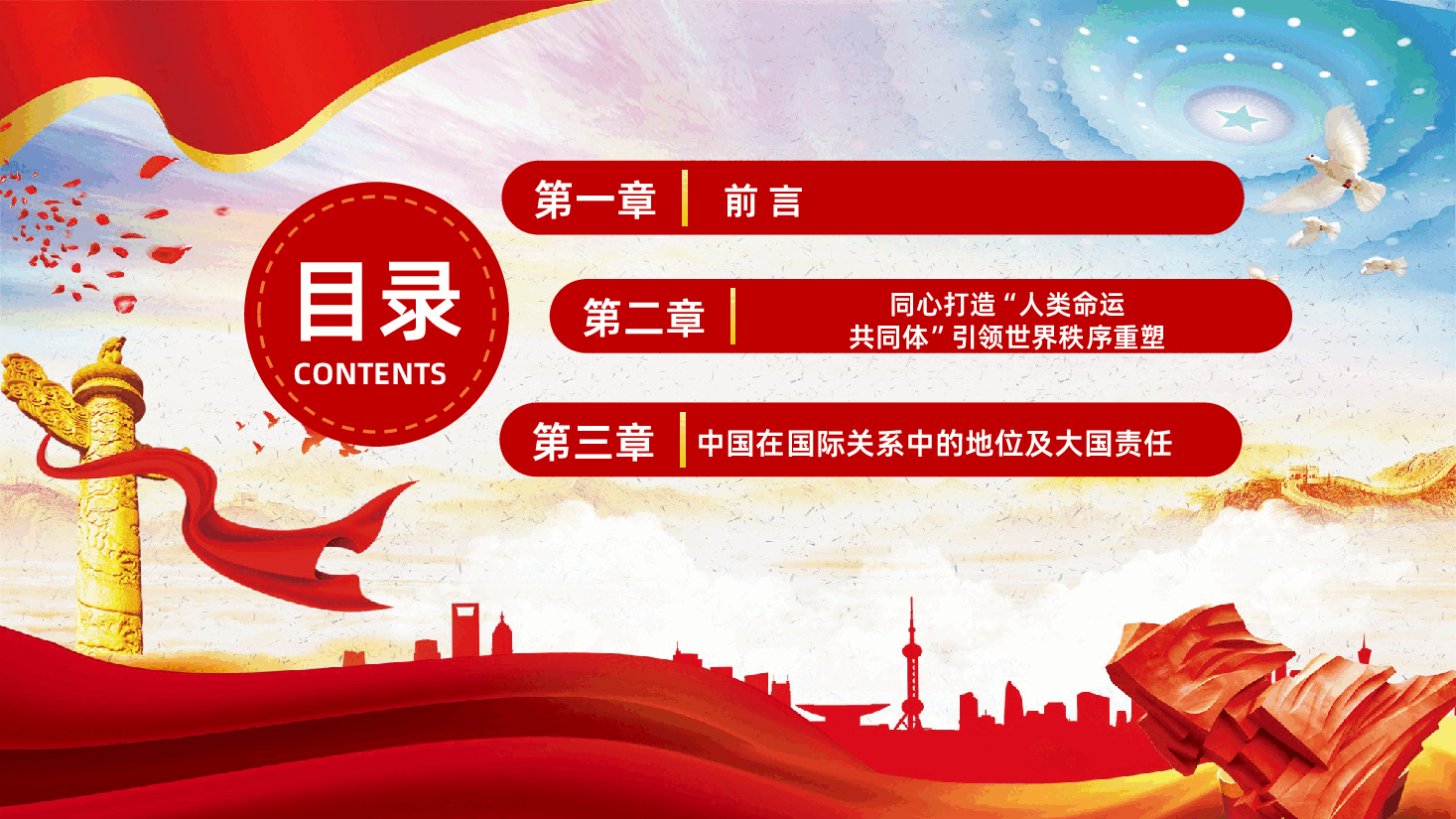 目录
CONTENTS

第一章 前 言

第二章 同心打造“人类命运共同体”引领世界秩序重塑

第三章 中国在国际关系中的地位及大国责任